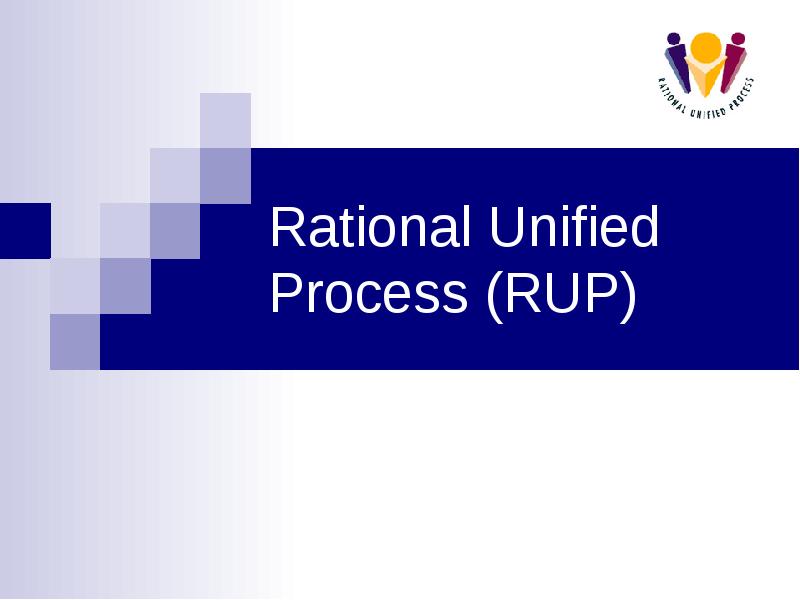 RATIONAL UNIFIED PROCESS

Rational Unified Process (RUP)